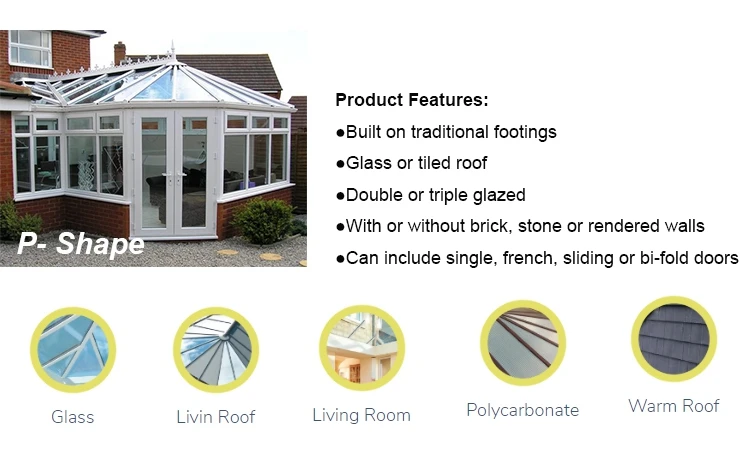 P- Shape

Product Features:
●Built on traditional footings
●Glass or tiled roof
●Double or triple glazed
●With or without brick, stone or rendered walls
●Can include single, french, sliding or bi-fold doors

Glass

Livin Roof

Living Room

Polycarbonate

Warm Roof